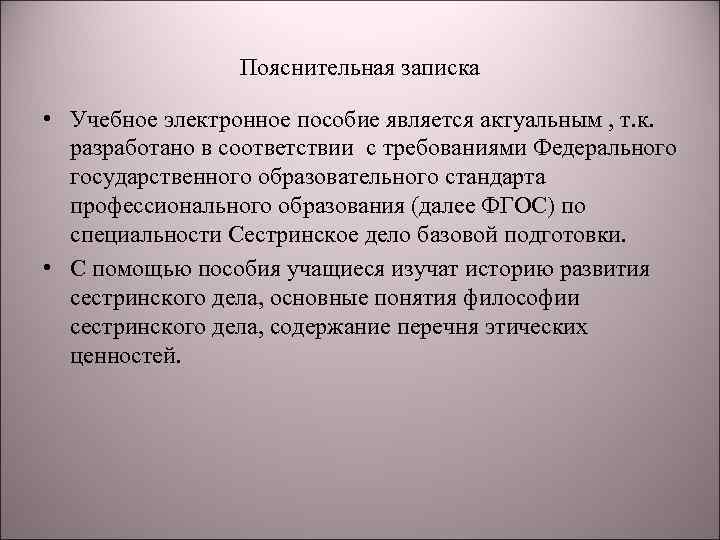 Пояснительная записка

• Учебное электронное пособие является актуальным , т.к. разработано в соответствии с требованиями Федерального государственного образовательного стандарта профессионального образования (далее ФГОС) по специальности Сестринское дело базовой подготовки.

• С помощью пособия учащиеся изучат историю развития сестринского дела, основные понятия философии сестринского дела, содержание перечня этических ценностей.